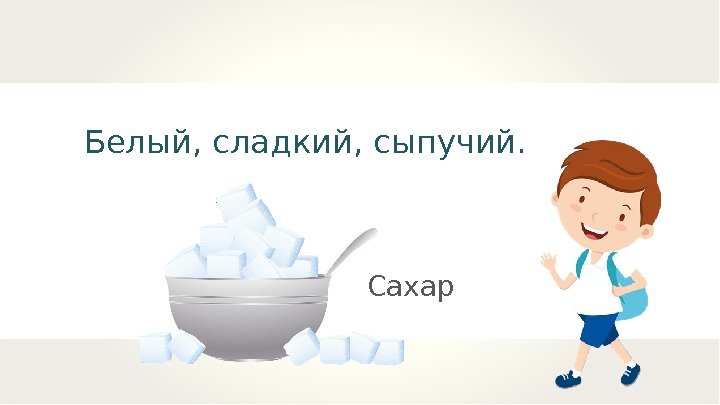 Белый, сладкий, сыпучий.

Сахар